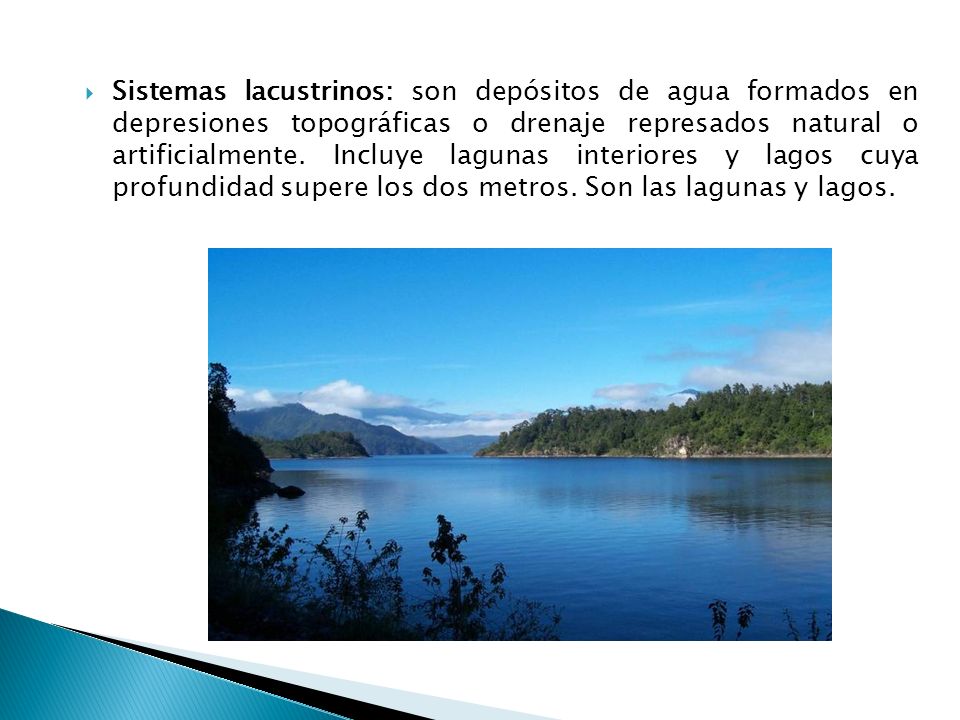 Sistemas lacustrinos: son depósitos de agua formados en depresiones topográficas o drenaje represados natural o artificialmente. Incluye lagunas interiores y lagos cuya profundidad supere los dos metros. Son las lagunas y lagos.